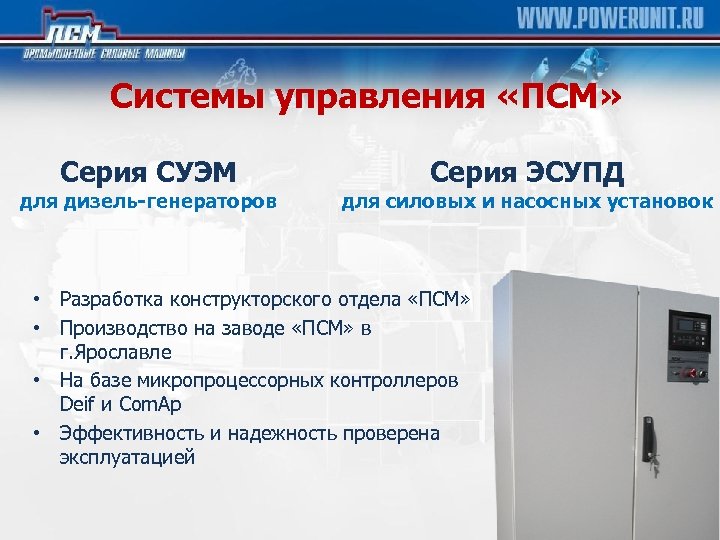 ПСМ
ПРОМЫШЛЕННЫЕ СИЛОВЫЕ МАШИНЫ

WWW.POWERUNIT.RU

Системы управления «ПСМ»

Серия СУЭМ
для дизель-генераторов

Серия ЭСУПД
для силовых и насосных установок

• Разработка конструкторского отдела «ПСМ»
• Производство на заводе «ПСМ» в г.Ярославле
• На базе микропроцессорных контроллеров Deif и ComAp
• Эффективность и надежность проверена эксплуатацией